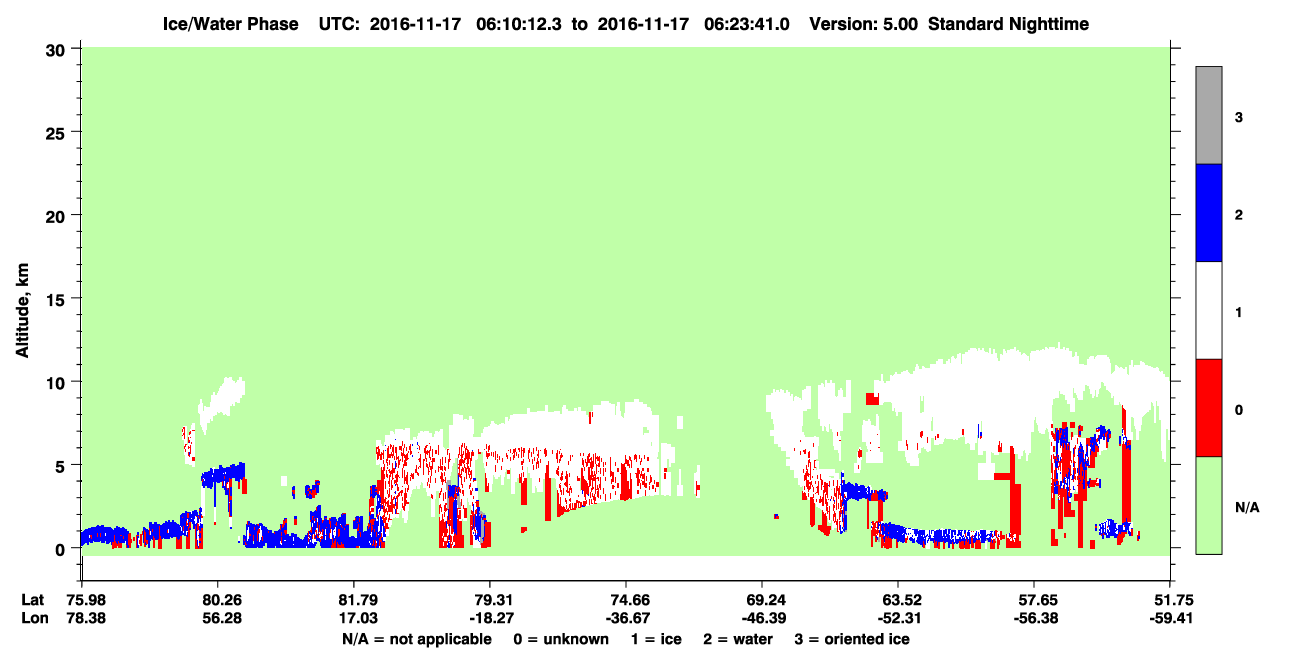 Ice/Water Phase UTC: 2016-11-17 06:10:12.3 to 2016-11-17 06:23:41.0 Version: 5.00 Standard Nighttime

Altitude, km

30
25
20
15
10
5
0

3
2
1
0
N/A

| Lat | 75.98 | 80.26 | 81.79 | 79.31 | 74.66 | 69.24 | 63.52 | 57.65 | 51.75 |
|---|---|---|---|---|---|---|---|---|---|
| Lon | 78.38 | 56.28 | 17.03 | -18.27 | -36.67 | -46.39 | -52.31 | -56.38 | -59.41 |

N/A = not applicable 0 = unknown 1 = ice 2 = water 3 = oriented ice